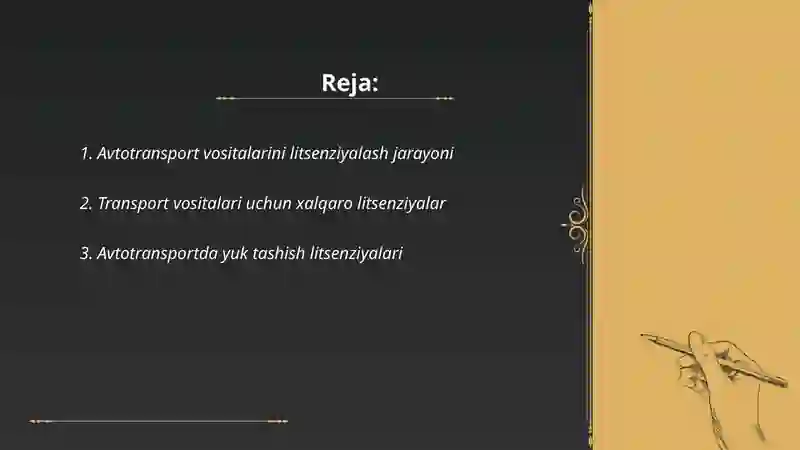 Reja:

1. Avtotransport vositalarini litsenziyalash jarayoni

2. Transport vositalari uchun xalqaro litsenziyalar

3. Avtotransportda yuk tashish litsenziyalari